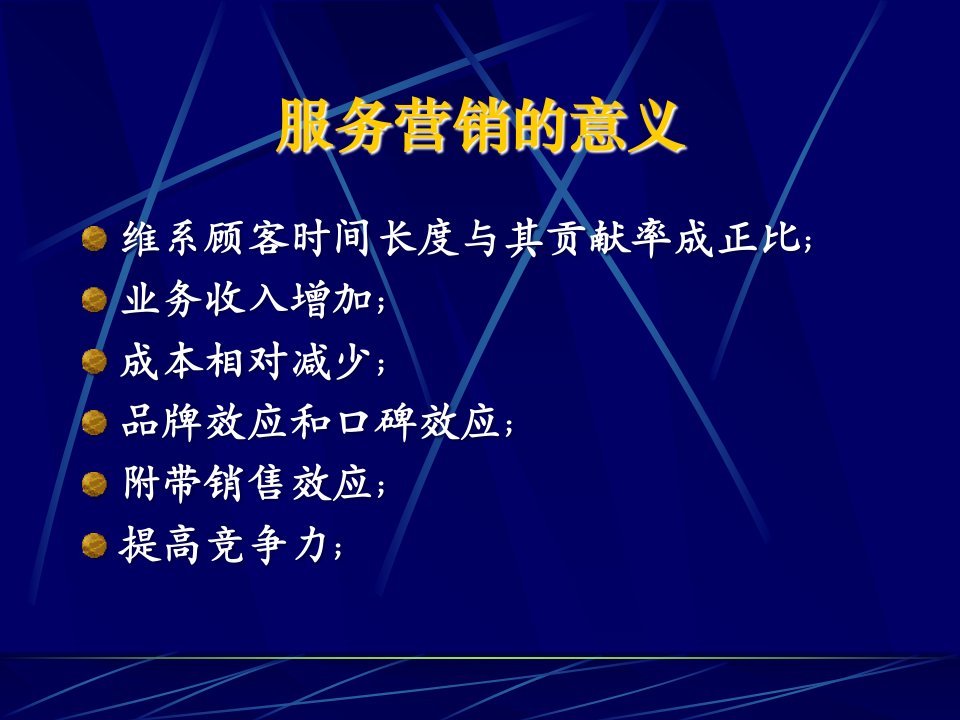 服务营销的意义

维系顾客时间长度与其贡献率成正比；
业务收入增加；
成本相对减少；
品牌效应和口碑效应；
附带销售效应；
提高竞争力；